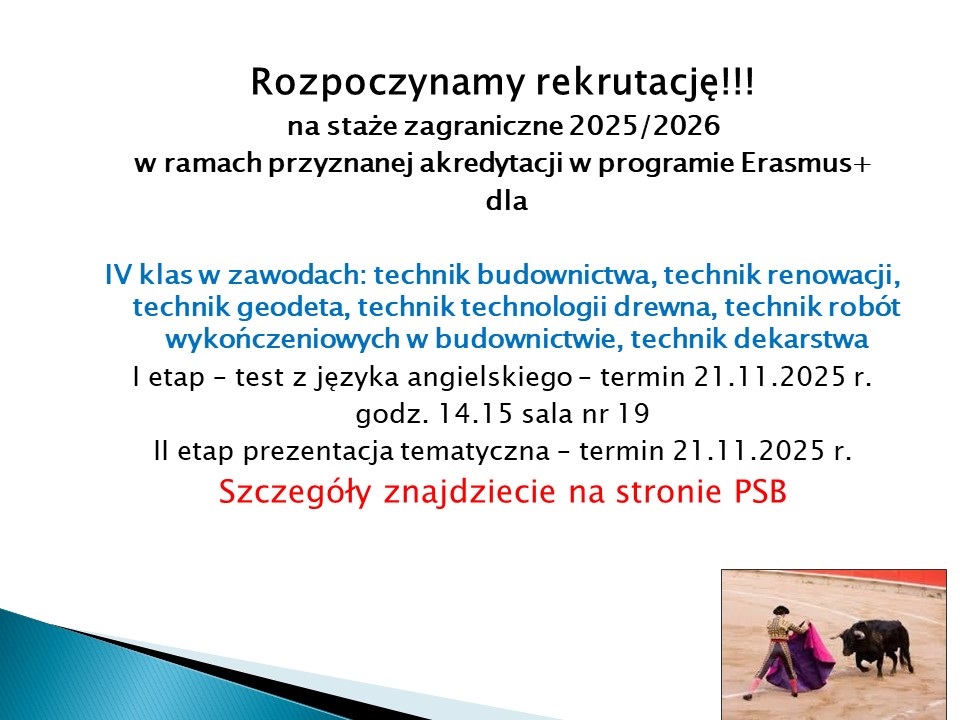 Rozpoczynamy rekrutację!!!
na staże zagraniczne 2025/2026
w ramach przyznanej akredytacji w programie Erasmus+
dla

IV klas w zawodach: technik budownictwa, technik renowacji, technik geodeta, technik technologii drewna, technik robót wykończeniowych w budownictwie, technik dekarstwa
I etap – test z języka angielskiego – termin 21.11.2025 r.
godz. 14.15 sala nr 19
II etap prezentacja tematyczna – termin 21.11.2025 r.
Szczegóły znajdziecie na stronie PSB